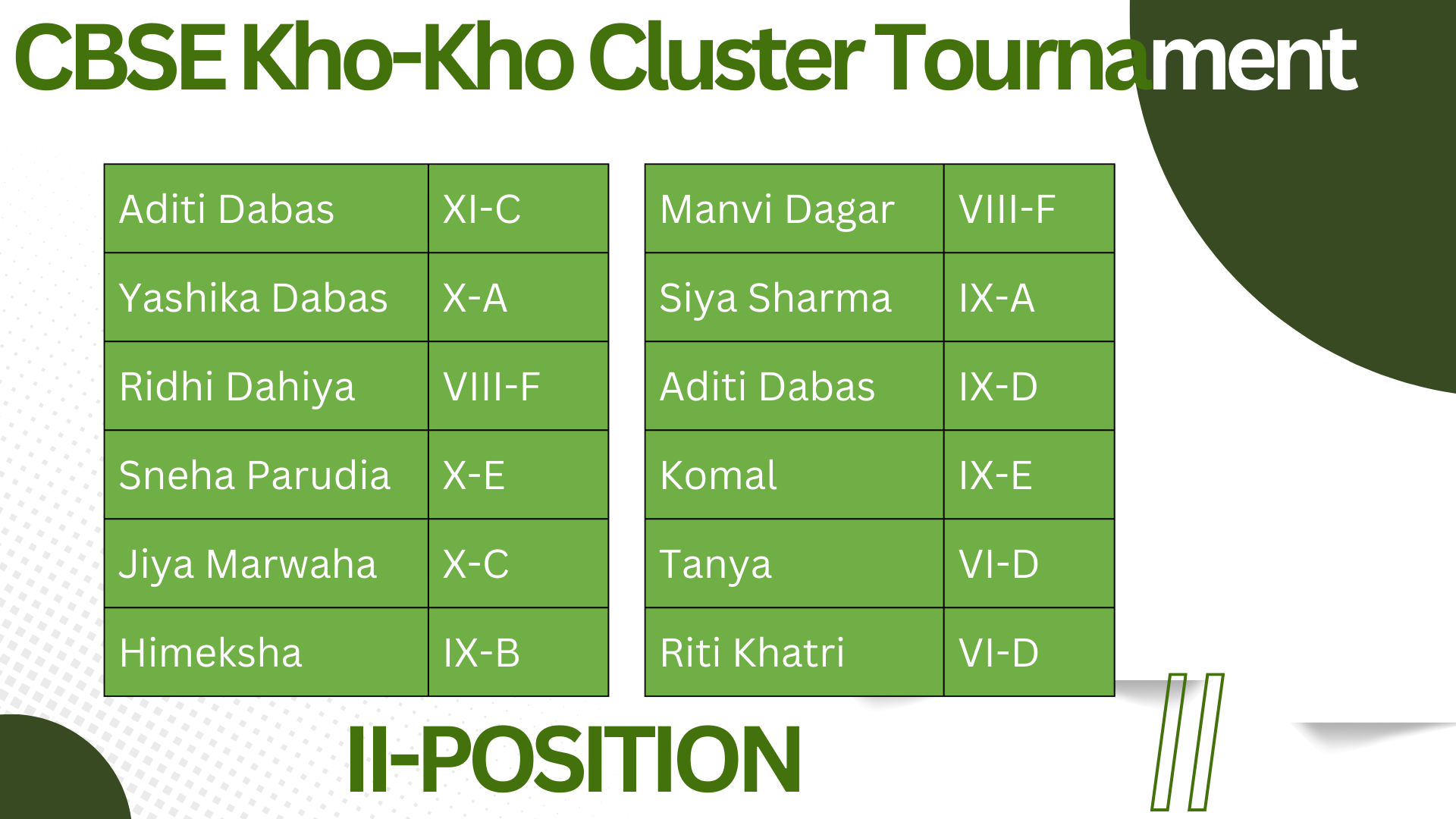 CBSE Kho-Kho Cluster Tournament

| Aditi Dabas | XI-C |
|---|---|
| Yashika Dabas | X-A |
| Ridhi Dahiya | VIII-F |
| Sneha Parudia | X-E |
| Jiya Marwaha | X-C |
| Himeksha | IX-B |

| Manvi Dagar | VIII-F |
|---|---|
| Siya Sharma | IX-A |
| Aditi Dabas | IX-D |
| Komal | IX-E |
| Tanya | VI-D |
| Riti Khatri | VI-D |

II-POSITION